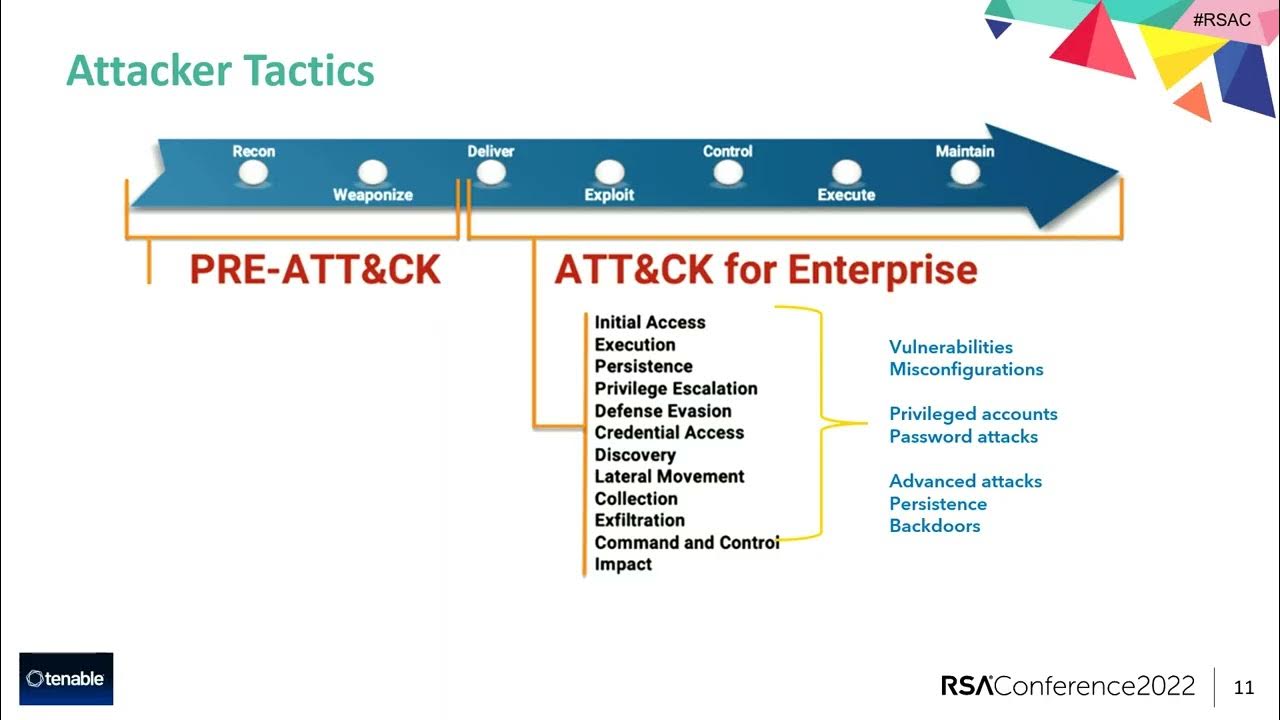 #RSAC

Attacker Tactics

Recon
Weaponize
Deliver
Exploit
Control
Execute
Maintain

PRE-ATT&CK

ATT&CK for Enterprise

Initial Access
Execution
Persistence
Privilege Escalation
Defense Evasion
Credential Access
Discovery
Lateral Movement
Collection
Exfiltration
Command and Control
Impact

Vulnerabilities
Misconfigurations

Privileged accounts
Password attacks

Advanced attacks
Persistence
Backdoors

tenable

RSAConference2022

11